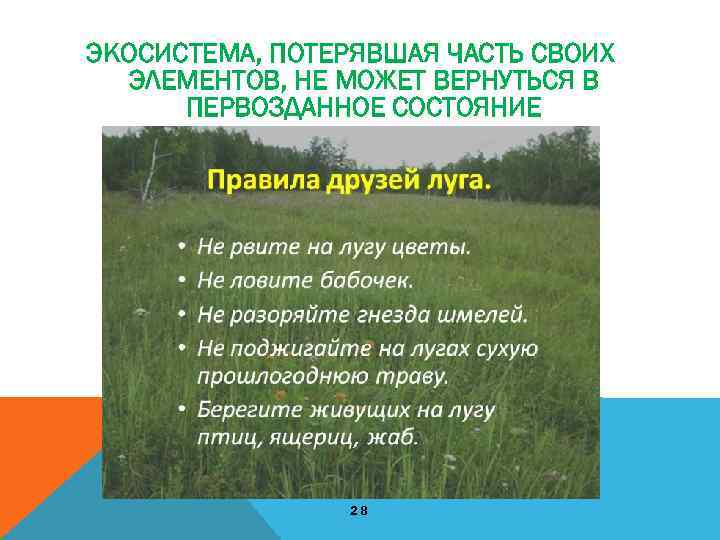 ЭКОСИСТЕМА, ПОТЕРЯВШАЯ ЧАСТЬ СВОИХ ЭЛЕМЕНТОВ, НЕ МОЖЕТ ВЕРНУТЬСЯ В ПЕРВОЗДАННОЕ СОСТОЯНИЕ

Правила друзей луга.

• Не рвите на лугу цветы.
• Не ловите бабочек.
• Не разоряйте гнезда шмелей.
• Не поджигайте на лугах сухую прошлогоднюю траву.
• Берегите живущих на лугу птиц, ящериц, жаб.

28